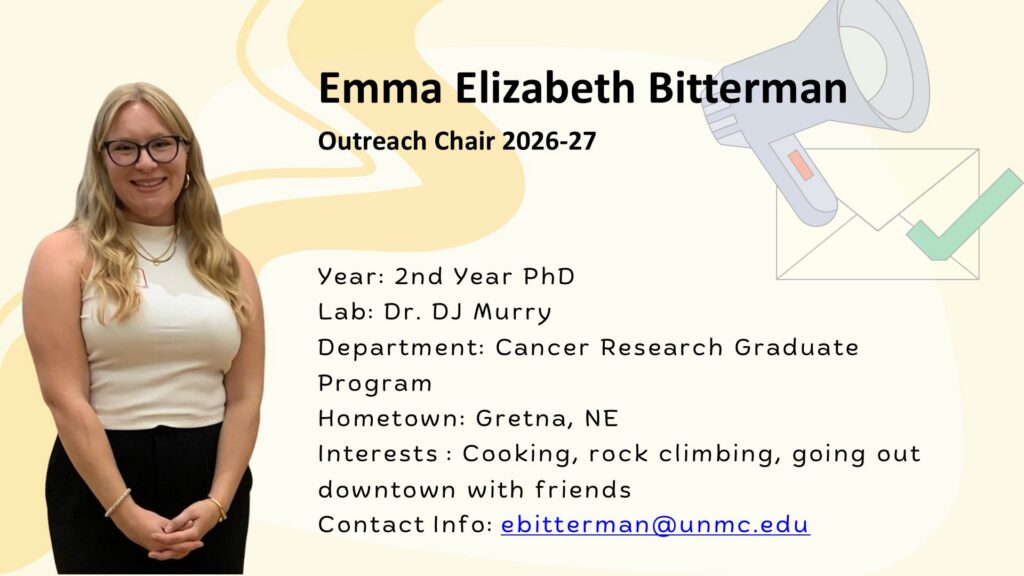 Emma Elizabeth Bitterman

Outreach Chair 2026-27

Year: 2nd Year PhD
Lab: Dr. DJ Murry
Department: Cancer Research Graduate Program
Hometown: Gretna, NE
Interests : Cooking, rock climbing, going out downtown with friends
Contact Info: ebitterman@unmc.edu